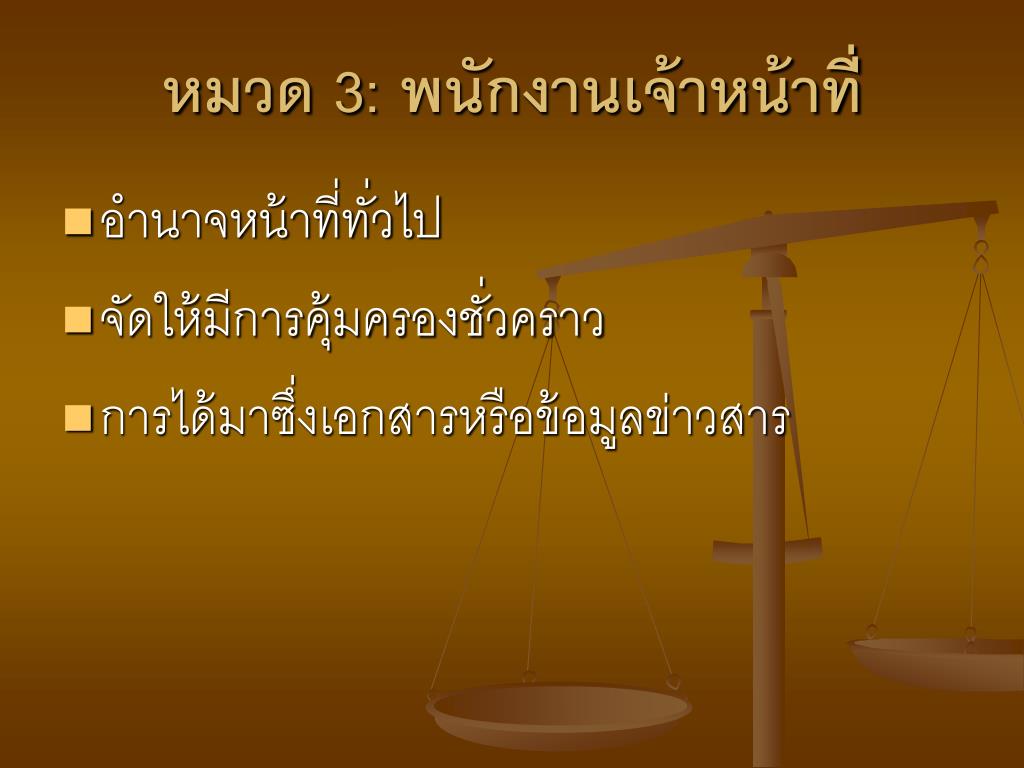 หมวด 3: พนักงานเจ้าหน้าที่

อำนาจหน้าที่ทั่วไป

จัดให้มีการคุ้มครองชั่วคราว

การได้มาซึ่งเอกสารหรือข้อมูลข่าวสาร